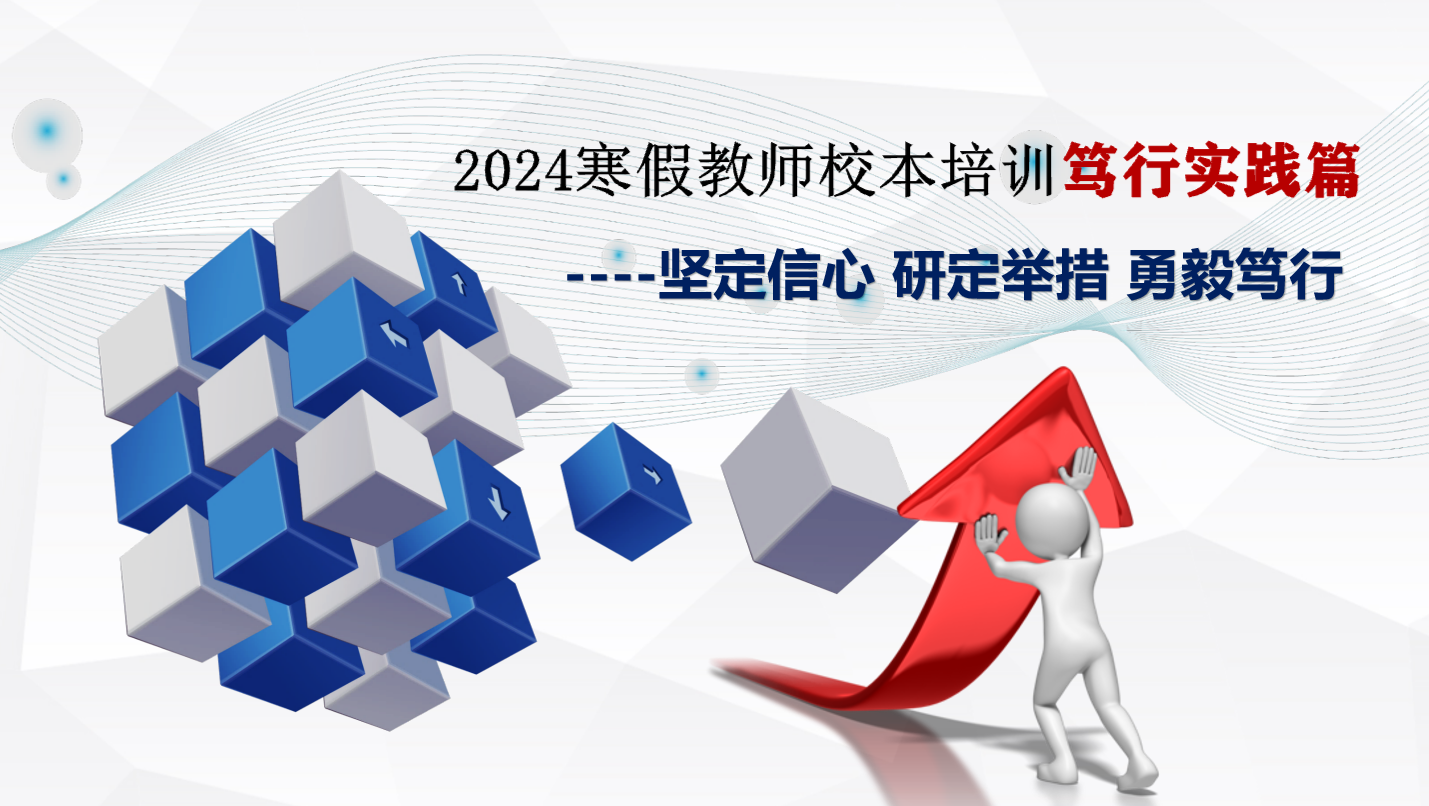 2024寒假教师校本培训笃行实践篇

----坚定信心 研定举措 勇毅笃行